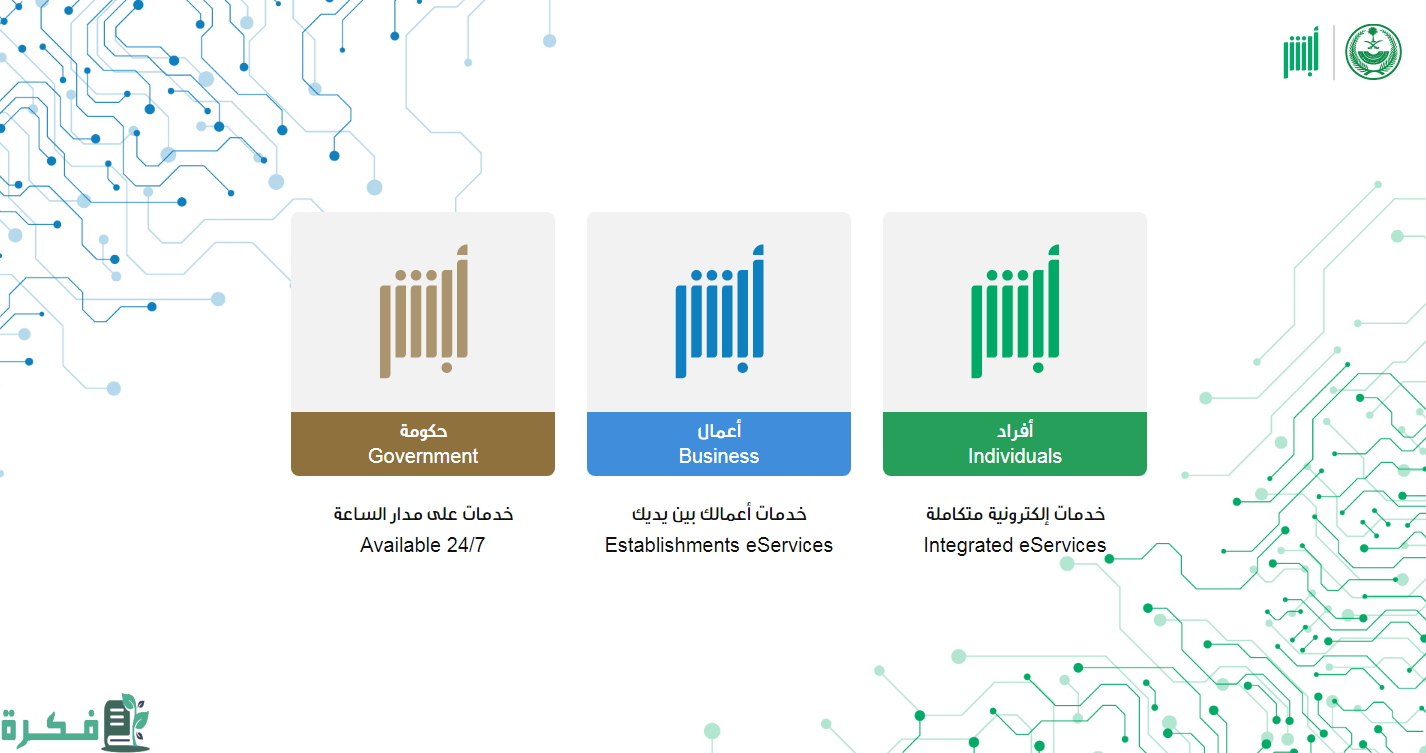 أبشر

أبشر

أفراد
Individuals

خدمات إلكترونية متكاملة
Integrated eServices

أبشر

أعمال
Business

خدمات أعمالك بين يديك
Establishments eServices

أبشر

حكومة
Government

خدمات على مدار الساعة
Available 24/7

فكرة